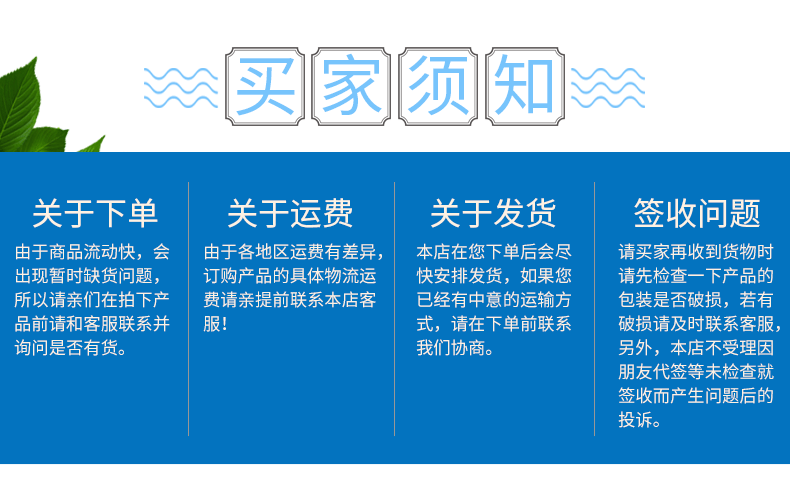 买家须知

关于下单

由于商品流动快，会出现暂时缺货问题，所以请亲们在拍下产品前请和客服联系并询问是否有货。

关于运费

由于各地区运费有差异，订购产品的具体物流运费请亲提前联系本店客服！

关于发货

本店在您下单后会尽快安排发货，如果您已经有中意的运输方式，请在下单前联系我们协商。

签收问题

请买家再收到货物时请先检查一下产品的包装是否破损，若有破损请及时联系客服，另外，本店不受理因朋友代签等未检查就签收而产生问题后的投诉。